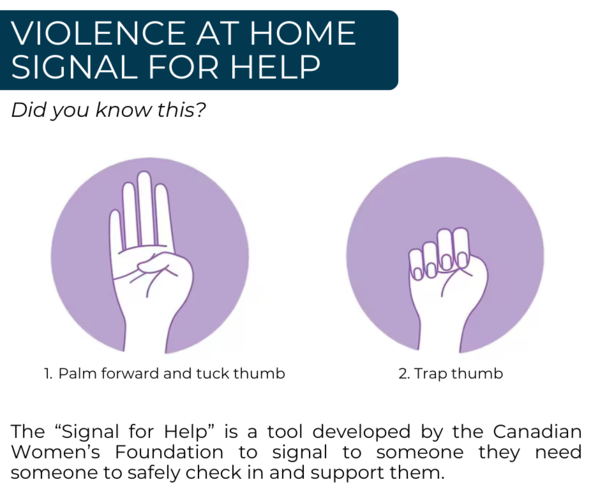 VIOLENCE AT HOME SIGNAL FOR HELP

Did you know this?

1. Palm forward and tuck thumb

2. Trap thumb

The “Signal for Help” is a tool developed by the Canadian Women’s Foundation to signal to someone they need someone to safely check in and support them.